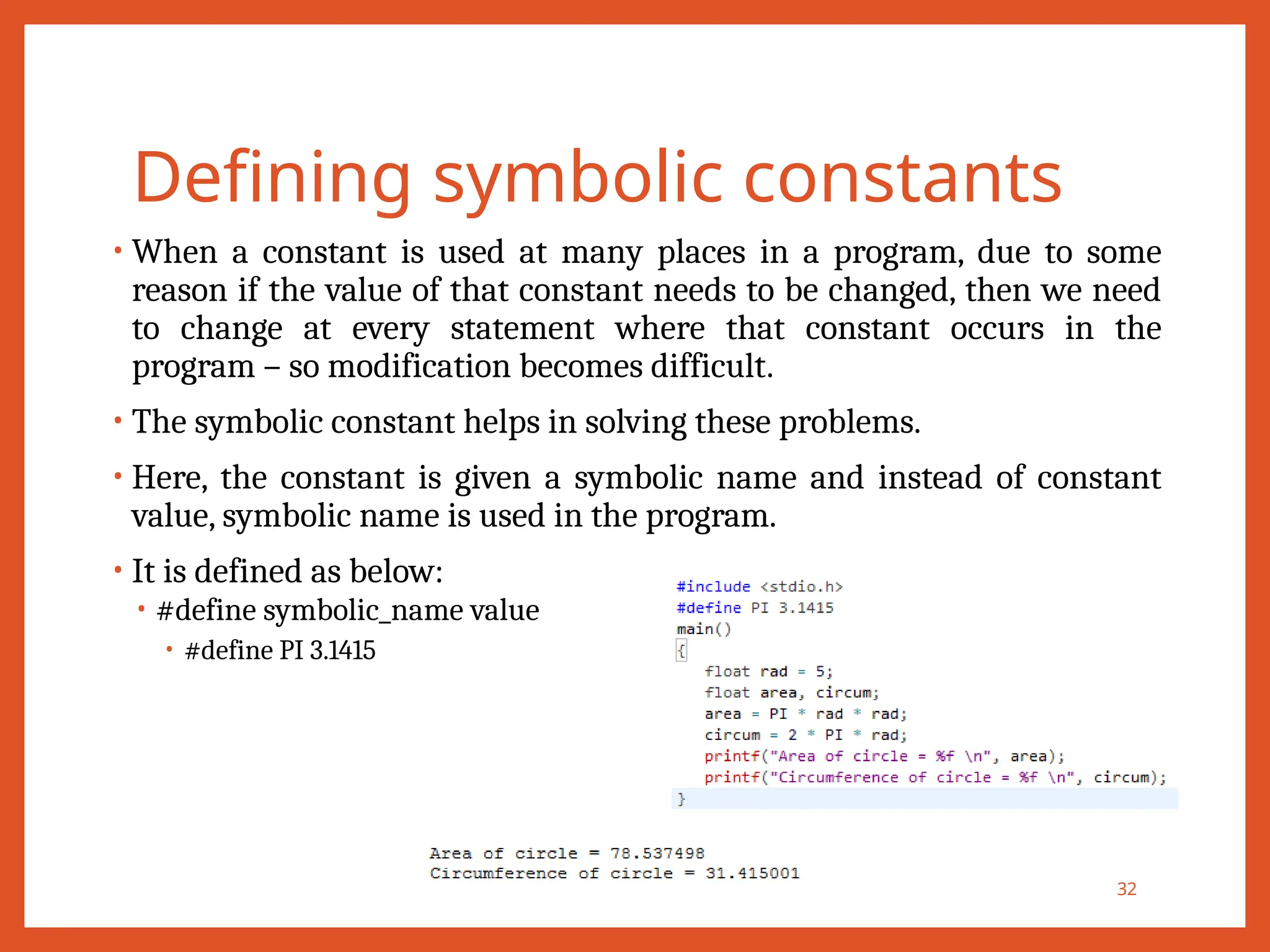 Defining symbolic constants

• When a constant is used at many places in a program, due to some reason if the value of that constant needs to be changed, then we need to change at every statement where that constant occurs in the program – so modification becomes difficult.

• The symbolic constant helps in solving these problems.

• Here, the constant is given a symbolic name and instead of constant value, symbolic name is used in the program.

• It is defined as below:
  • #define symbolic_name value
    • #define PI 3.1415

#include <stdio.h>
#define PI 3.1415
main()
{
    float rad = 5;
    float area, circum;
    area = PI * rad * rad;
    circum = 2 * PI * rad;
    printf("Area of circle = %f \n", area);
    printf("Circumference of circle = %f \n", circum);
}

Area of circle = 78.537498
Circumference of circle = 31.415001

32